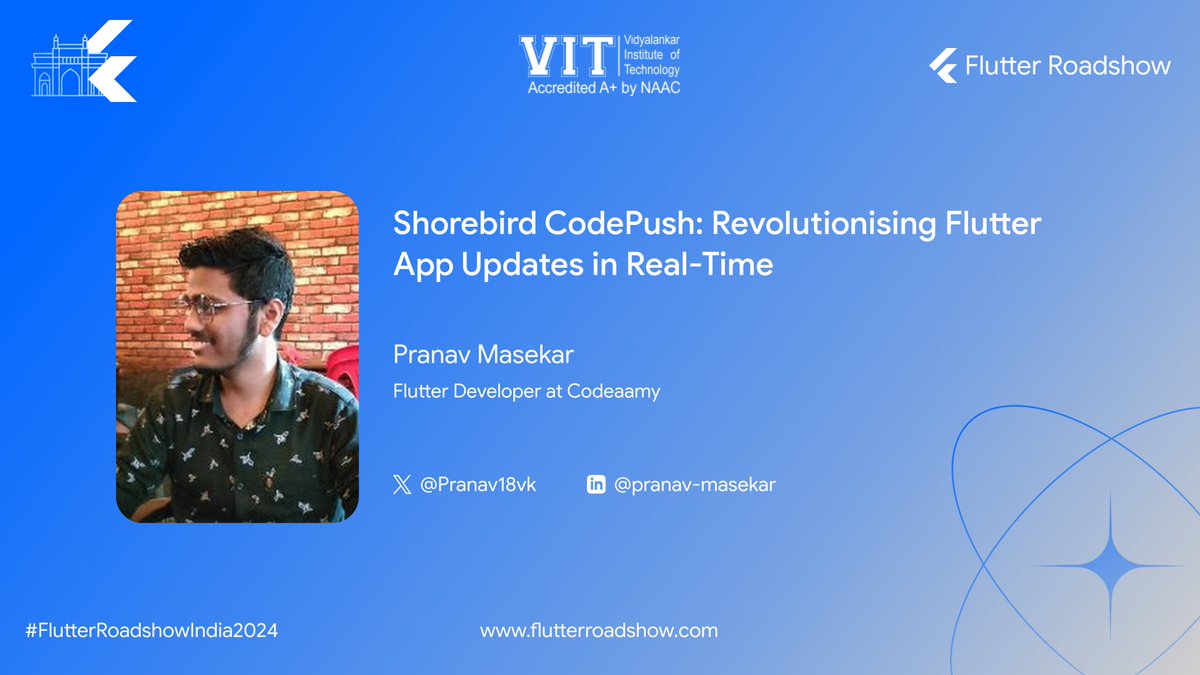 VIT Vidyalankar Institute of Technology
Accredited A+ by NAAC

Flutter Roadshow

Shorebird CodePush: Revolutionising Flutter App Updates in Real-Time

Pranav Masekar

Flutter Developer at Codeaamy

@Pranav18vk

@pranav-masekar

#FlutterRoadshowIndia2024

www.flutterroadshow.com